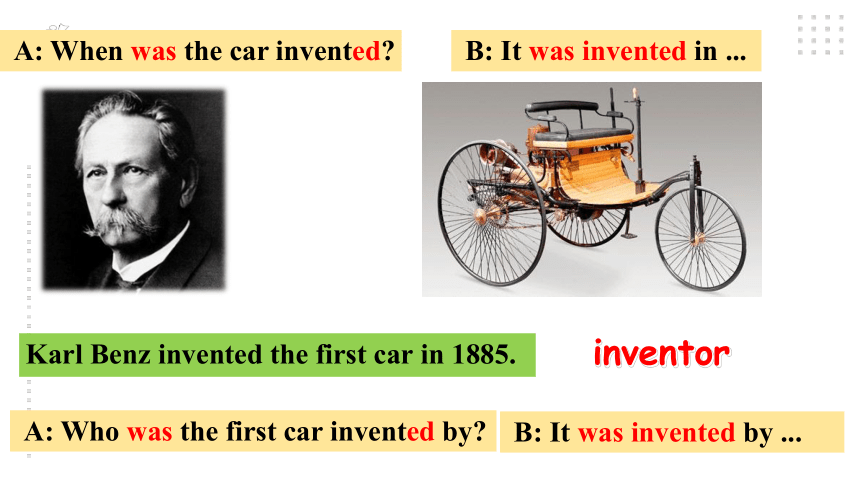 A: When was the car invented?

B: It was invented in ...

Karl Benz invented the first car in 1885.

inventor

A: Who was the first car invented by?

B: It was invented by ...